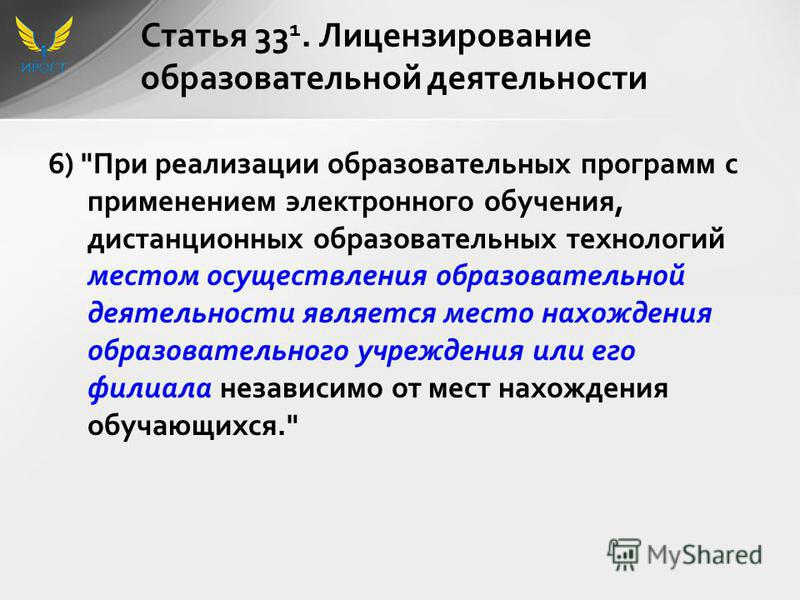 ИРОСТ

Статья $33^1$. Лицензирование образовательной деятельности

6) "При реализации образовательных программ с применением электронного обучения, дистанционных образовательных технологий местом осуществления образовательной деятельности является место нахождения образовательного учреждения или его филиала независимо от мест нахождения обучающихся."

MyShared